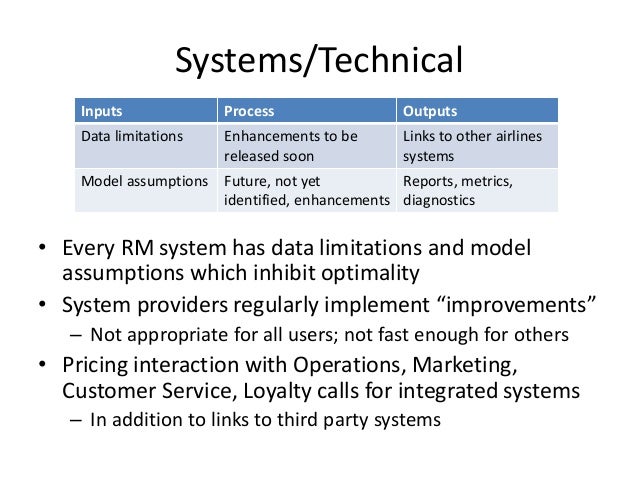 Systems/Technical

| Inputs | Process | Outputs |
|---|---|---|
| Data limitations | Enhancements to be released soon | Links to other airlines systems |
| Model assumptions | Future, not yet identified, enhancements | Reports, metrics, diagnostics |

• Every RM system has data limitations and model assumptions which inhibit optimality
• System providers regularly implement “improvements”
– Not appropriate for all users; not fast enough for others
• Pricing interaction with Operations, Marketing, Customer Service, Loyalty calls for integrated systems
– In addition to links to third party systems